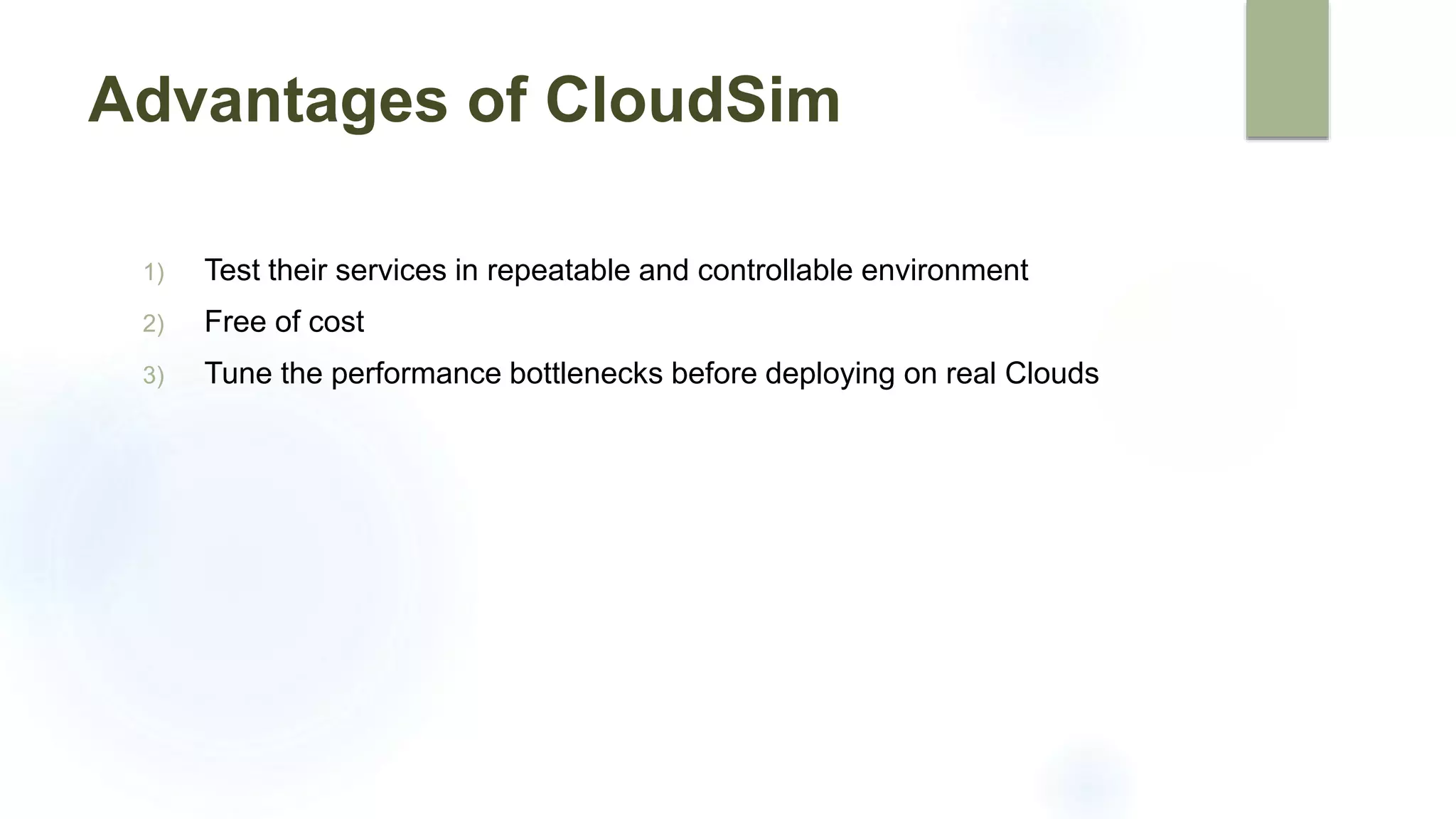 Advantages of CloudSim

1) Test their services in repeatable and controllable environment

2) Free of cost

3) Tune the performance bottlenecks before deploying on real Clouds